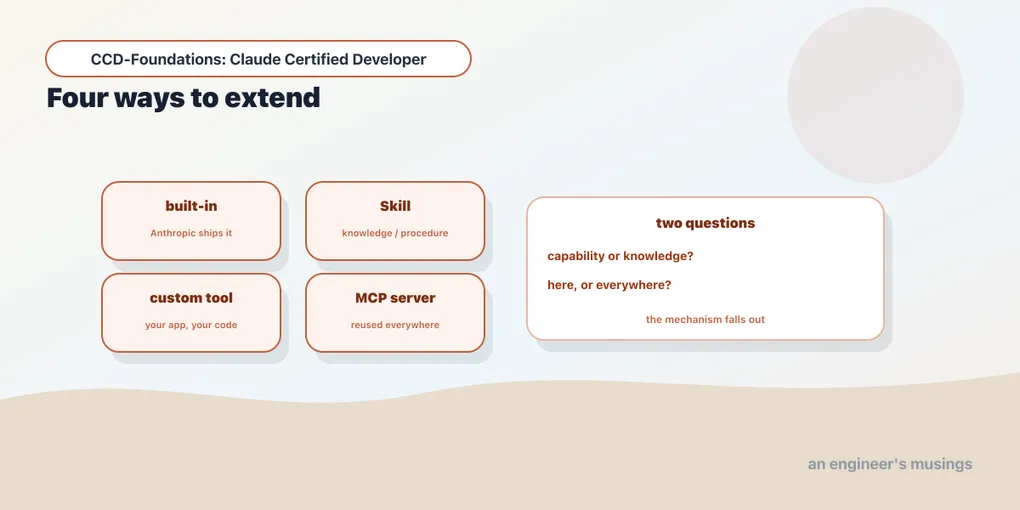 CCD-Foundations: Claude Certified Developer

Four ways to extend

built-in
Anthropic ships it

Skill
knowledge / procedure

custom tool
your app, your code

MCP server
reused everywhere

two questions
capability or knowledge?
here, or everywhere?
the mechanism falls out

an engineer's musings